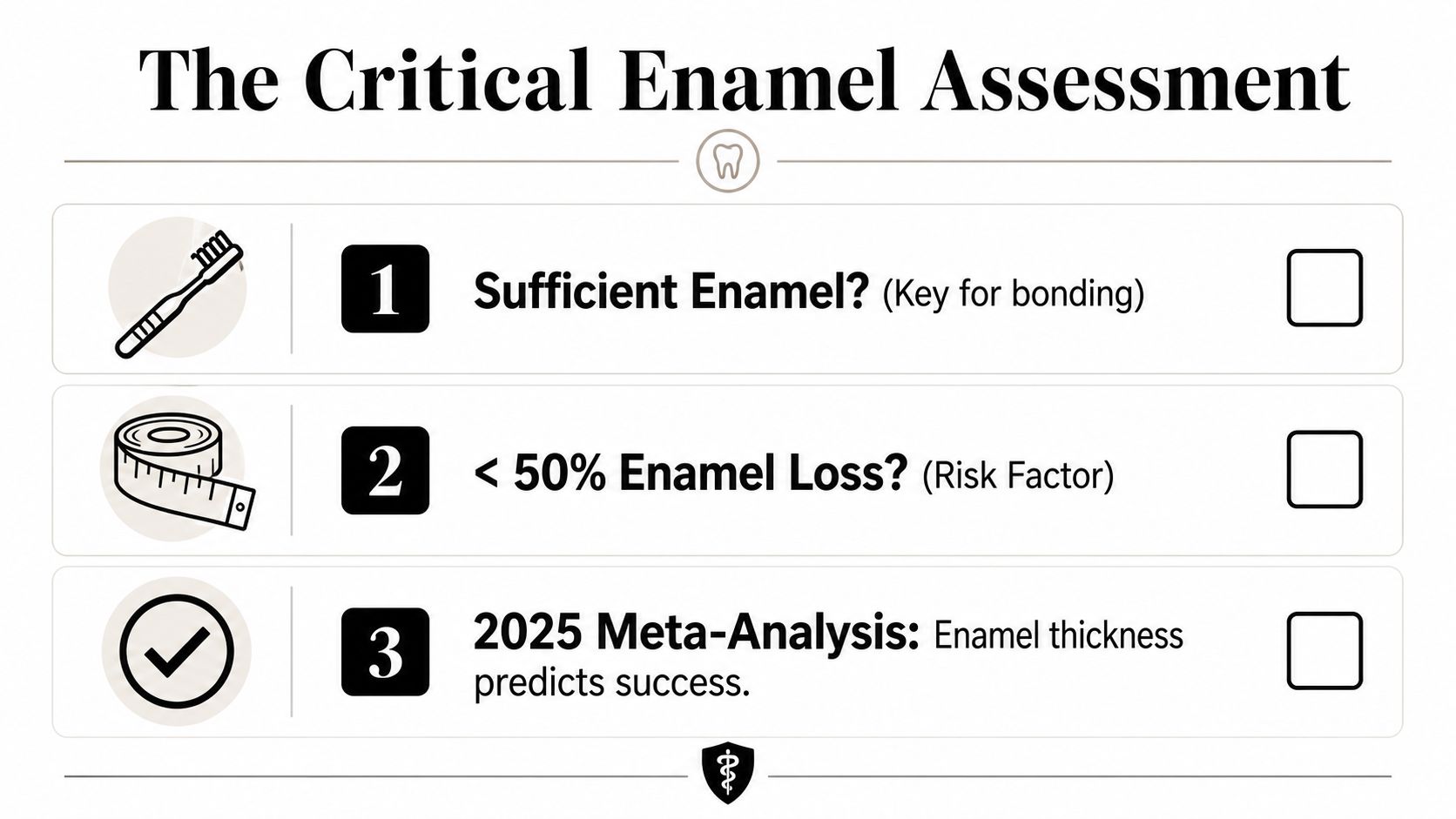 The Critical Enamel Assessment

1 Sufficient Enamel? (Key for bonding)

2 < 50% Enamel Loss? (Risk Factor)

3 2025 Meta-Analysis: Enamel thickness predicts success.